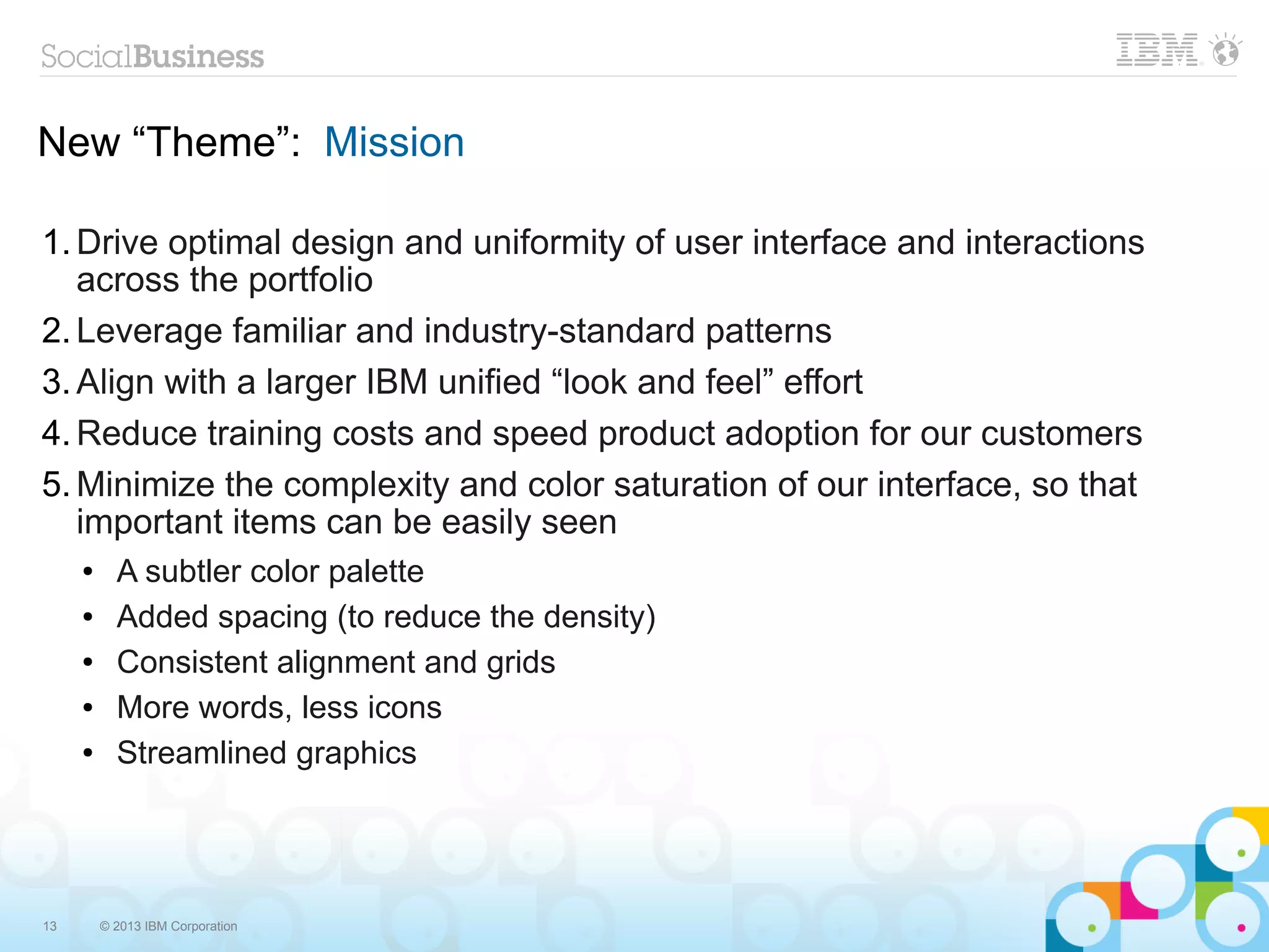 SocialBusiness

IBM

New “Theme”: Mission

1. Drive optimal design and uniformity of user interface and interactions across the portfolio
2. Leverage familiar and industry-standard patterns
3. Align with a larger IBM unified “look and feel” effort
4. Reduce training costs and speed product adoption for our customers
5. Minimize the complexity and color saturation of our interface, so that important items can be easily seen
• A subtler color palette
• Added spacing (to reduce the density)
• Consistent alignment and grids
• More words, less icons
• Streamlined graphics

13 © 2013 IBM Corporation